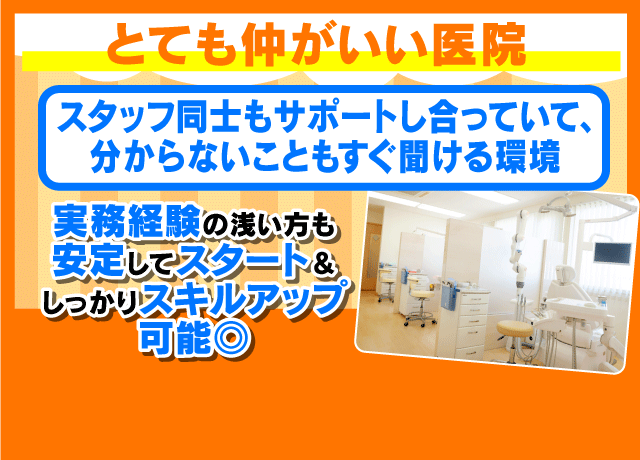 とても仲がいい医院

スタッフ同士もサポートし合っていて、分からないこともすぐ聞ける環境

実務経験の浅い方も安定してスタート＆しっかりスキルアップ可能◎